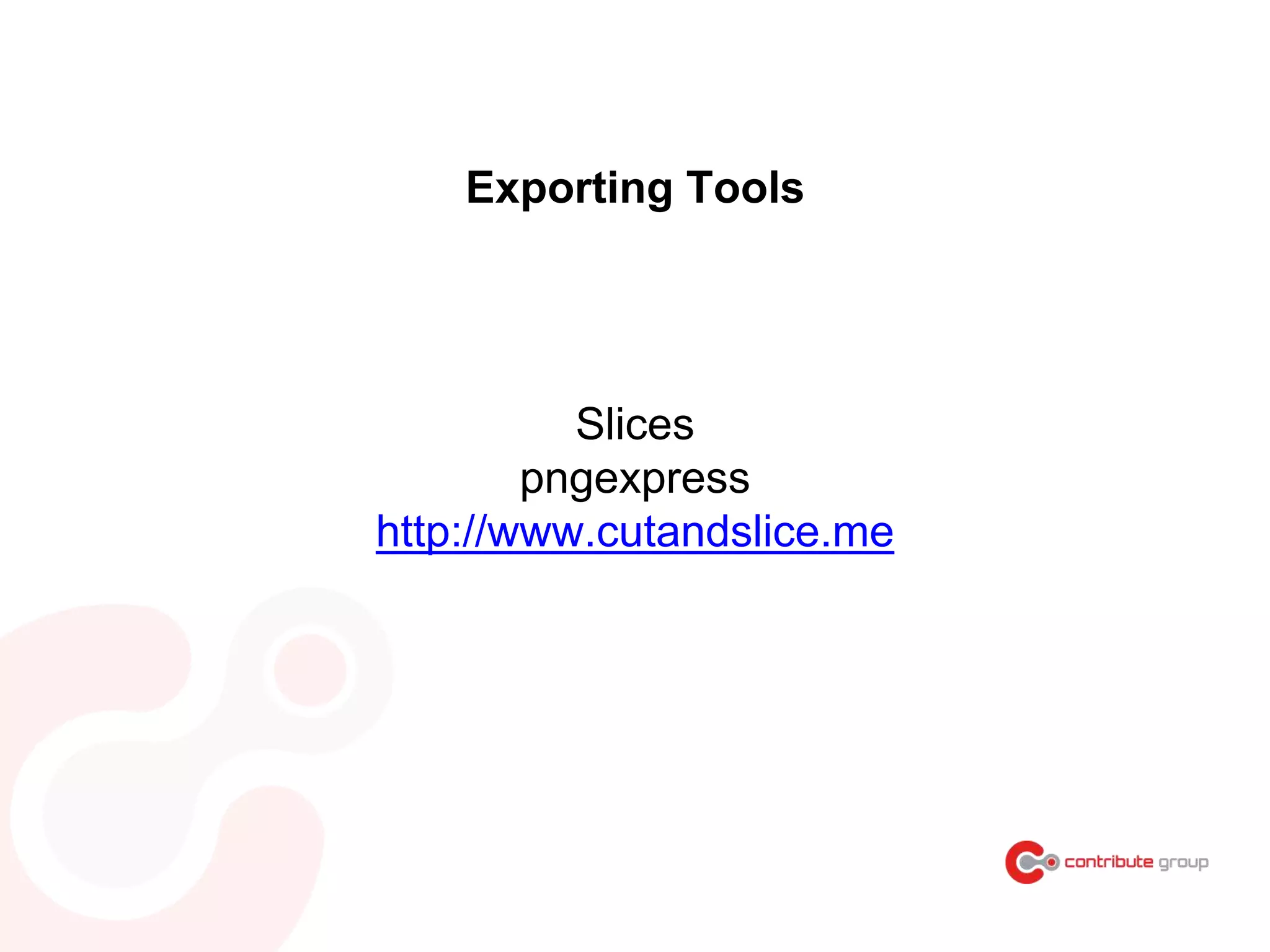 Exporting Tools

Slices
pngexpress
http://www.cutandslice.me

contribute group